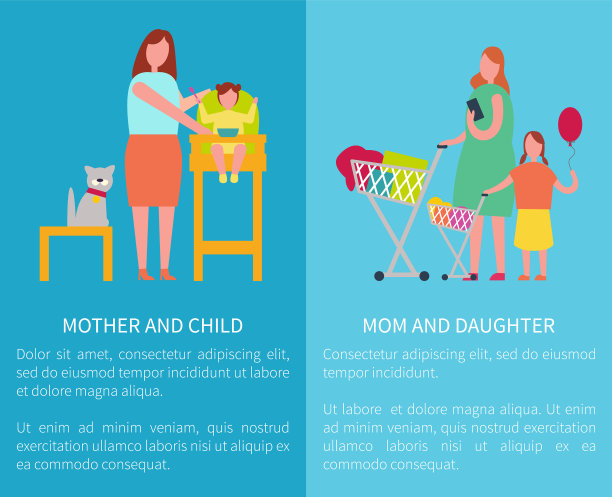 MOTHER AND CHILD

Dolor sit amet, consectetur adipiscing elit, sed do eiusmod tempor incididunt ut labore et dolore magna aliqua.

Ut enim ad minim veniam, quis nostrud exercitation ullamco laboris nisi ut aliquip ex ea commodo consequat.

MOM AND DAUGHTER

Consectetur adipiscing elit, sed do eiusmod tempor incididunt.

Ut labore et dolore magna aliqua. Ut enim ad minim veniam, quis nostrud exercitation ullamco laboris nisi ut aliquip ex ea commodo consequat.